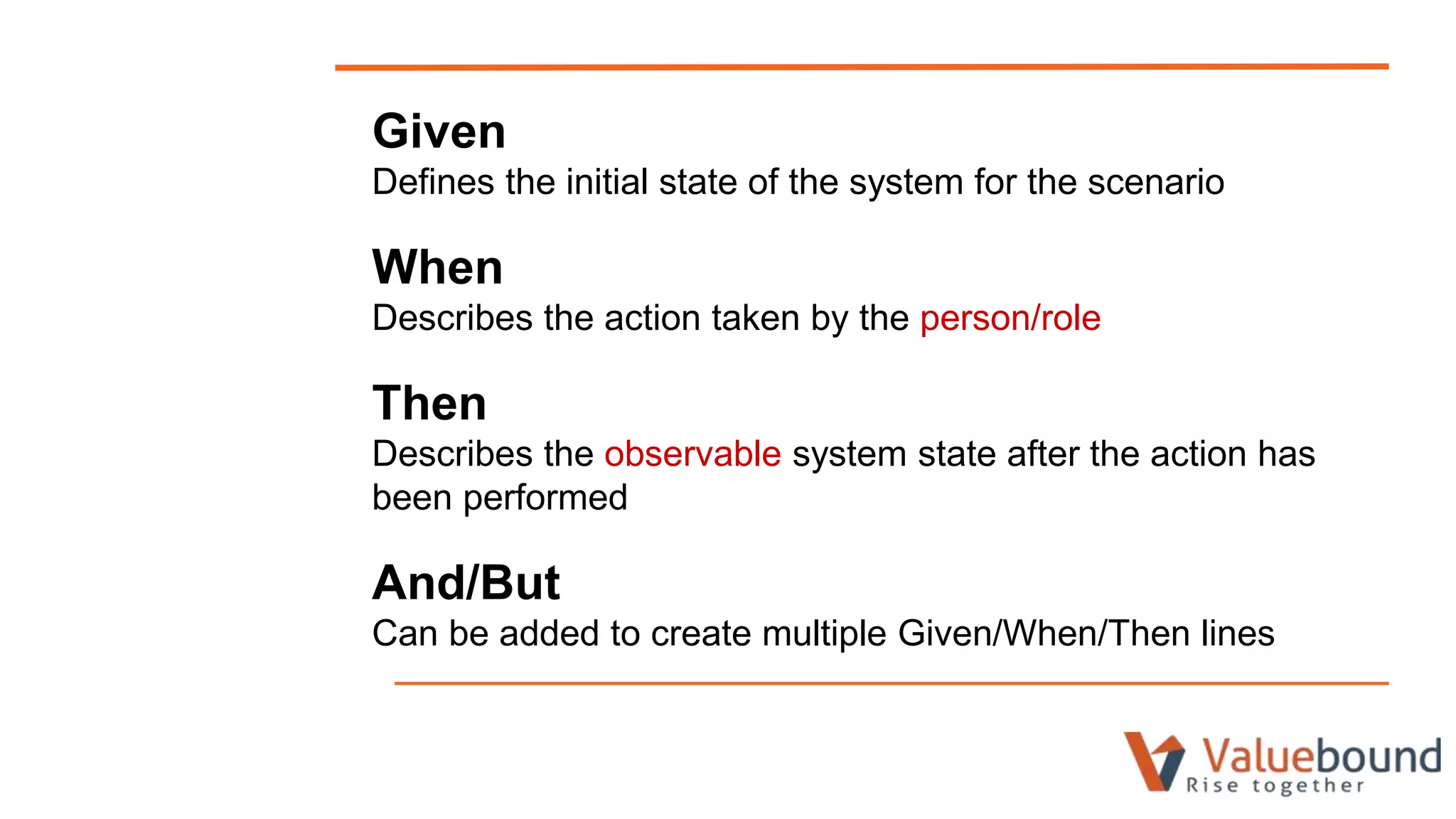 Given
Defines the initial state of the system for the scenario

When
Describes the action taken by the person/role

Then
Describes the observable system state after the action has been performed

And/But
Can be added to create multiple Given/When/Then lines

Valuebound
Rise together